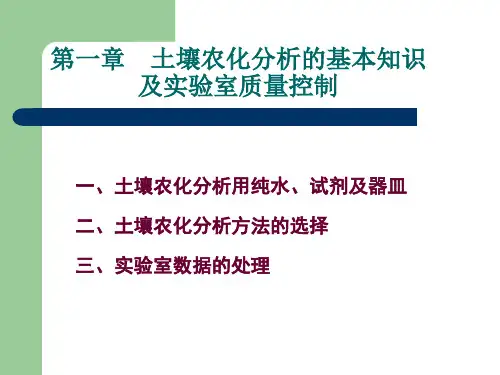 第一章　土壤农化分析的基本知识及实验室质量控制

一、土壤农化分析用纯水、试剂及器皿

二、土壤农化分析方法的选择

三、实验室数据的处理